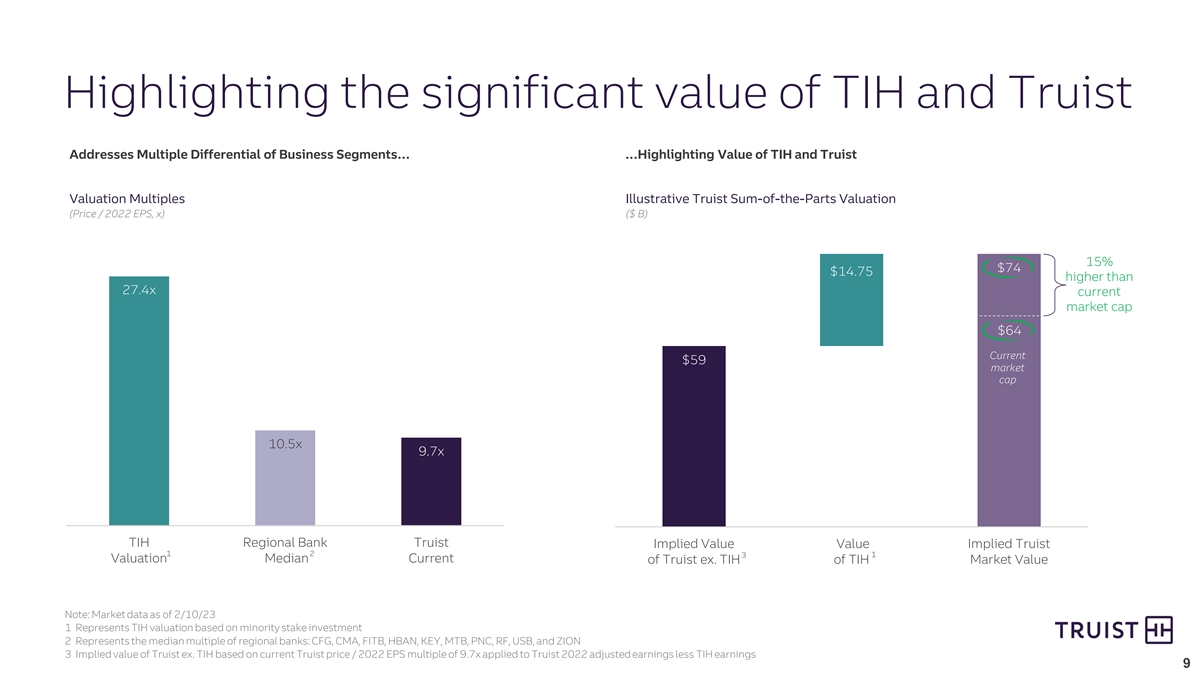 Highlighting the significant value of TIH and Truist

Addresses Multiple Differential of Business Segments…

Valuation Multiples
(Price / 2022 EPS, x)

27.4x

10.5x

9.7x

TIH Valuation$^1$

Regional Bank Median$^2$

Truist Current

…Highlighting Value of TIH and Truist

Illustrative Truist Sum-of-the-Parts Valuation
($ B)

$59

$14.75

$74

$64

Current market cap

15% higher than current market cap

Implied Value of Truist ex. TIH$^3$

Value of TIH$^1$

Implied Truist Market Value

Note: Market data as of 2/10/23
1 Represents TIH valuation based on minority stake investment
2 Represents the median multiple of regional banks: CFG, CMA, FITB, HBAN, KEY, MTB, PNC, RF, USB, and ZION
3 Implied value of Truist ex. TIH based on current Truist price / 2022 EPS multiple of 9.7x applied to Truist 2022 adjusted earnings less TIH earnings

TRUIST

9